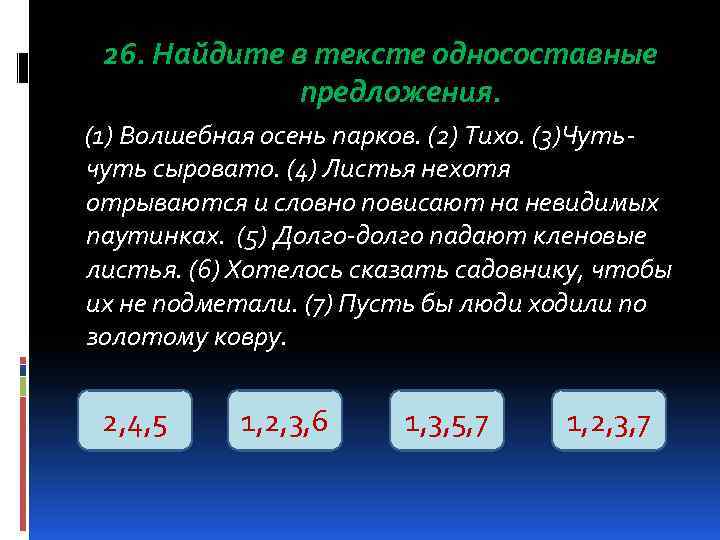 26. Найдите в тексте односоставные предложения.

(1) Волшебная осень парков. (2) Тихо. (3)Чуть-чуть сыровато. (4) Листья нехотя отрываются и словно повисают на невидимых паутинках. (5) Долго-долго падают кленовые листья. (6) Хотелось сказать садовнику, чтобы их не подметали. (7) Пусть бы люди ходили по золотому ковру.

2,4,5

1,2,3,6

1,3,5,7

1,2,3,7